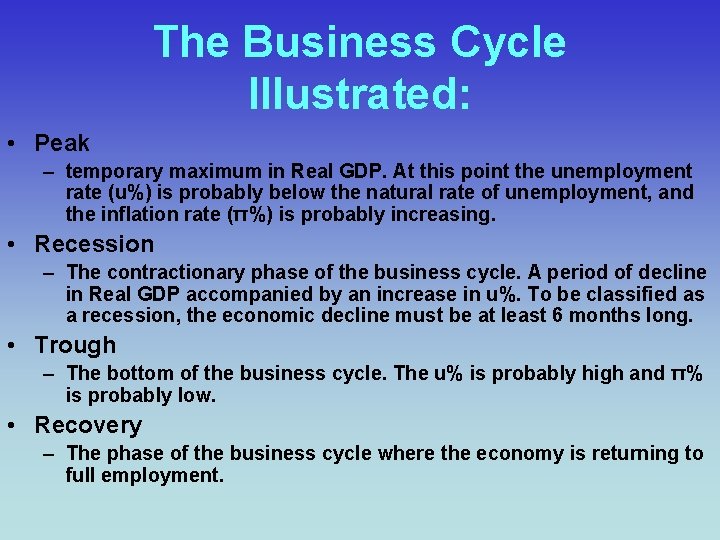 The Business Cycle Illustrated:

• Peak
– temporary maximum in Real GDP. At this point the unemployment rate (u%) is probably below the natural rate of unemployment, and the inflation rate (π%) is probably increasing.

• Recession
– The contractionary phase of the business cycle. A period of decline in Real GDP accompanied by an increase in u%. To be classified as a recession, the economic decline must be at least 6 months long.

• Trough
– The bottom of the business cycle. The u% is probably high and π% is probably low.

• Recovery
– The phase of the business cycle where the economy is returning to full employment.